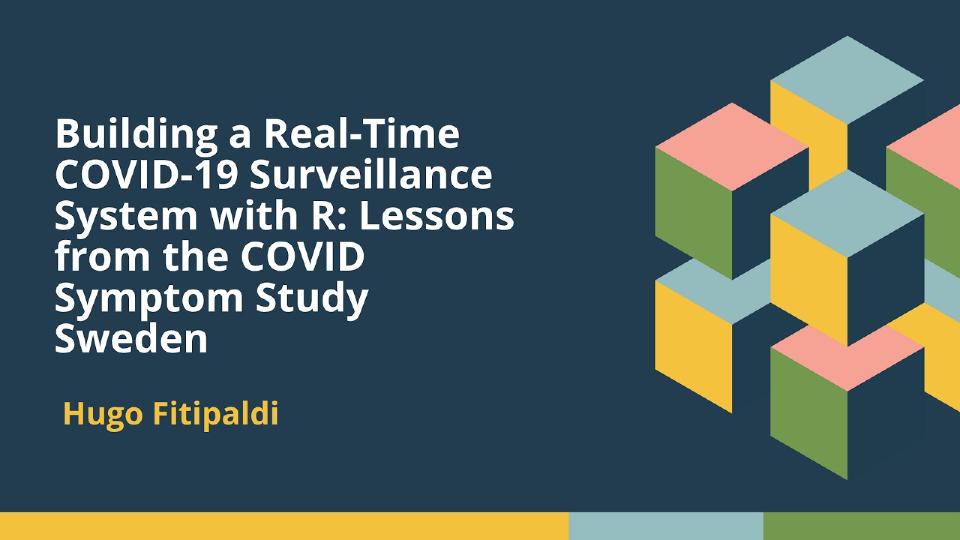 Building a Real-Time COVID-19 Surveillance System with R: Lessons from the COVID Symptom Study Sweden

Hugo Fitipaldi